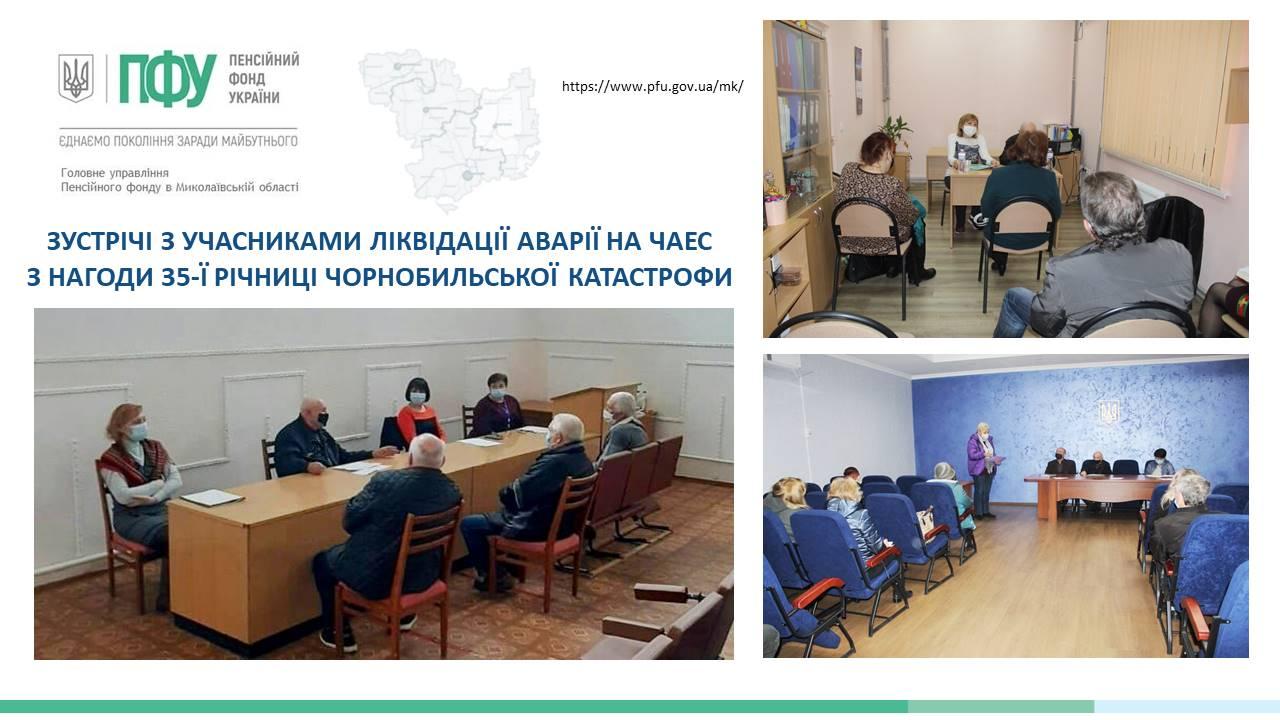 ПФУ ПЕНСІЙНИЙ ФОНД УКРАЇНИ
ЄДНАЄМО ПОКОЛІННЯ ЗАРАДИ МАЙБУТНЬОГО
Головне управління Пенсійного фонду в Миколаївській області

https://www.pfu.gov.ua/mk/

ЗУСТРІЧІ З УЧАСНИКАМИ ЛІКВІДАЦІЇ АВАРІЇ НА ЧАЕС
З НАГОДИ 35-Ї РІЧНИЦІ ЧОРНОБИЛЬСЬКОЇ КАТАСТРОФИ